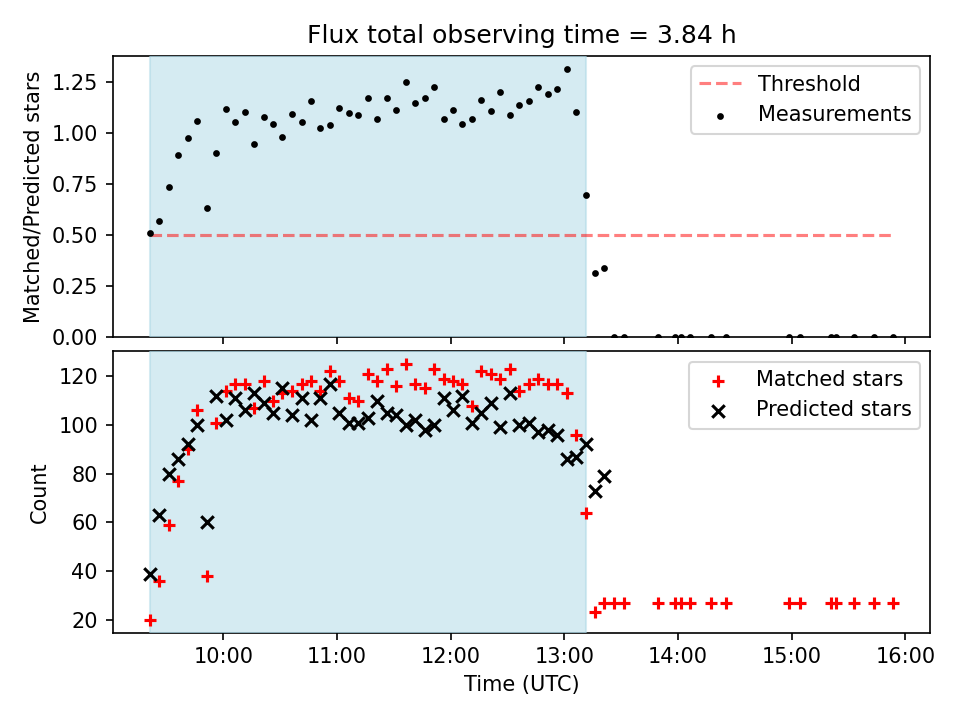 Flux total observing time = 3.84 h

Matched/Predicted stars

1.25
1.00
0.75
0.50
0.25
0.00

Threshold
Measurements

Count

120
100
80
60
40
20

Matched stars
Predicted stars

10:00
11:00
12:00
13:00
14:00
15:00
16:00

Time (UTC)